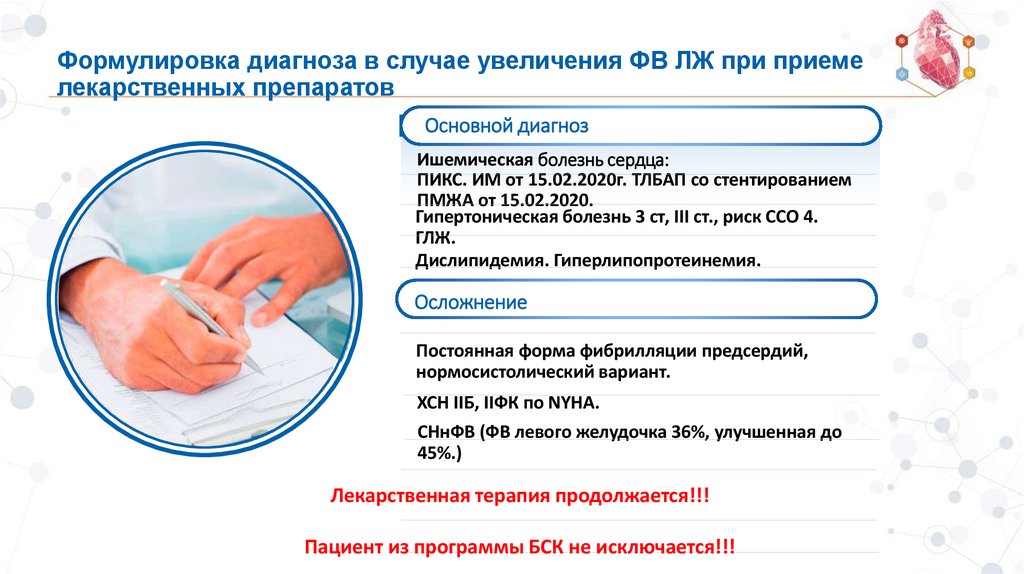 Формулировка диагноза в случае увеличения ФВ ЛЖ при приеме лекарственных препаратов

Основной диагноз

Ишемическая болезнь сердца:
ПИКС. ИМ от 15.02.2020г. ТЛБАП со стентированием ПМЖА от 15.02.2020.

Гипертоническая болезнь 3 ст, III ст., риск ССО 4. ГЛЖ.

Дислипидемия. Гиперлипопротеинемия.

Осложнение

Постоянная форма фибрилляции предсердий, нормосистолический вариант.

ХСН IIБ, IIФК по NYHA.

СНнФВ (ФВ левого желудочка 36%, улучшенная до 45%.)

Лекарственная терапия продолжается!!!

Пациент из программы БСК не исключается!!!